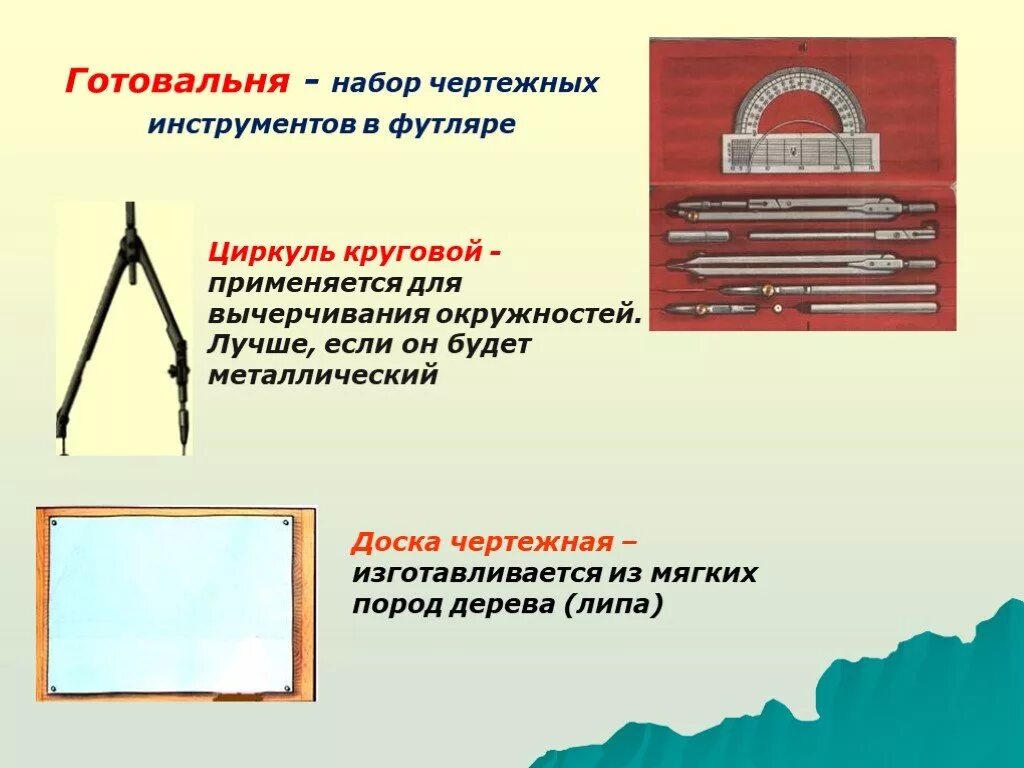 Готовальня - набор чертежных инструментов в футляре

Циркуль круговой - применяется для вычерчивания окружностей. Лучше, если он будет металлический

Доска чертежная – изготавливается из мягких пород дерева (липа)